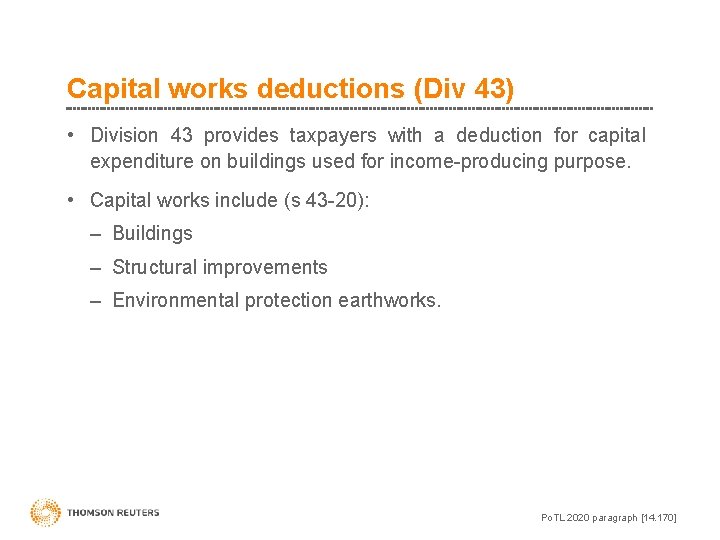 Capital works deductions (Div 43)

• Division 43 provides taxpayers with a deduction for capital expenditure on buildings used for income-producing purpose.

• Capital works include (s 43-20):
– Buildings
– Structural improvements
– Environmental protection earthworks.

THOMSON REUTERS

PoTL 2020 paragraph [14.170]